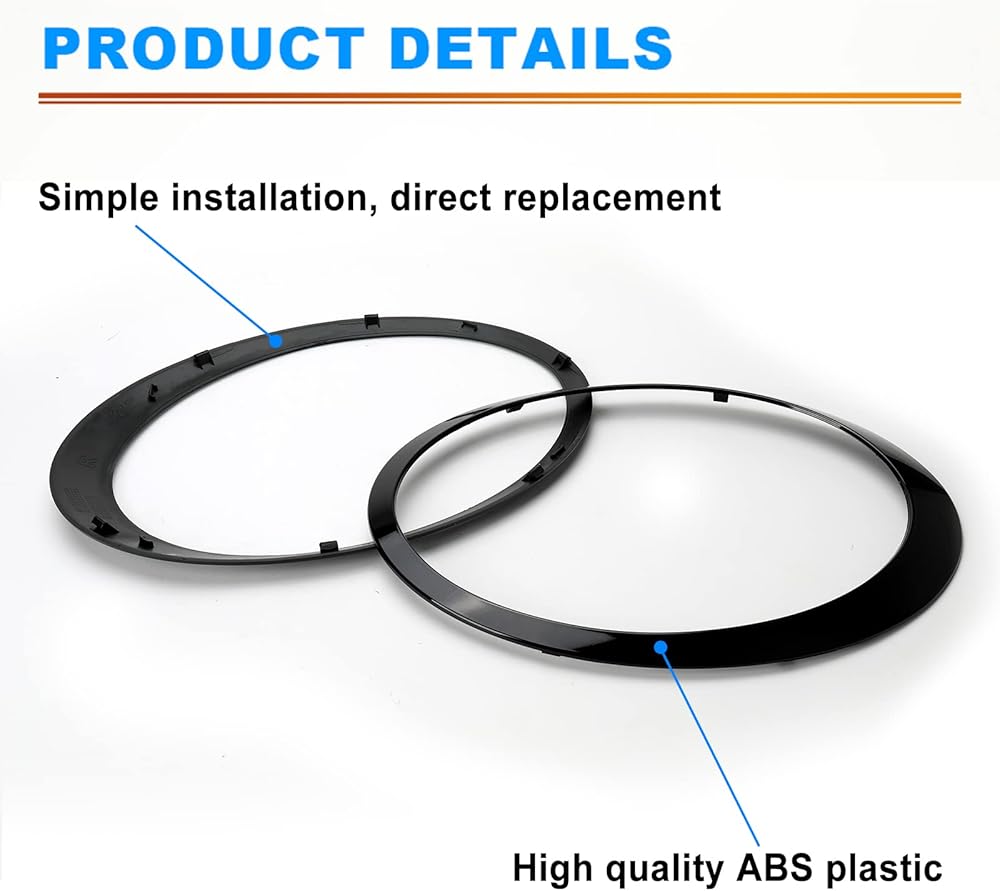 PRODUCT DETAILS

Simple installation, direct replacement

High quality ABS plastic